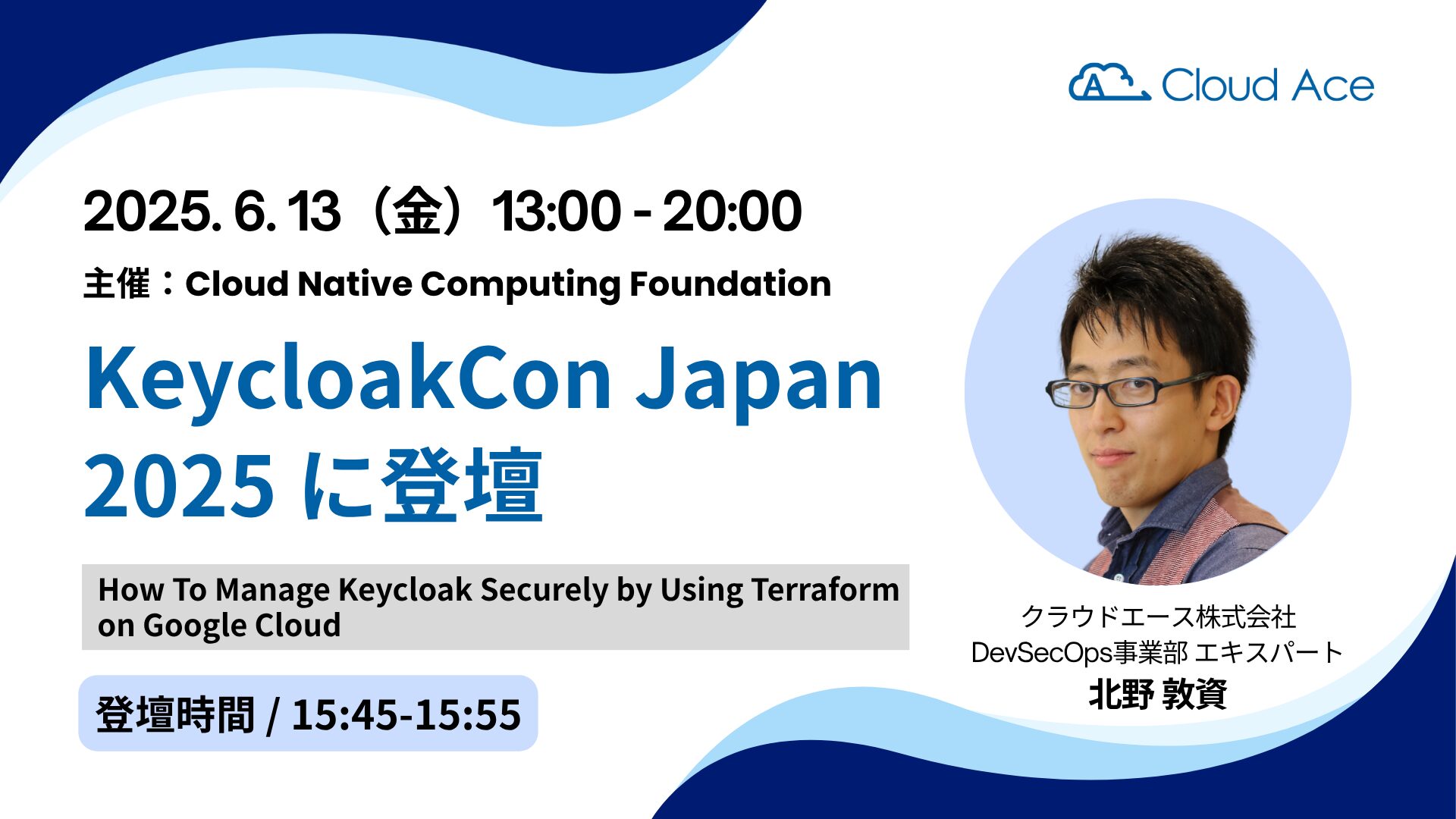 Cloud Ace

2025. 6. 13（金）13:00 - 20:00

主催：Cloud Native Computing Foundation

KeycloakCon Japan 2025 に登壇

How To Manage Keycloak Securely by Using Terraform on Google Cloud

登壇時間 / 15:45-15:55

クラウドエース株式会社
DevSecOps事業部 エキスパート
北野 敦資